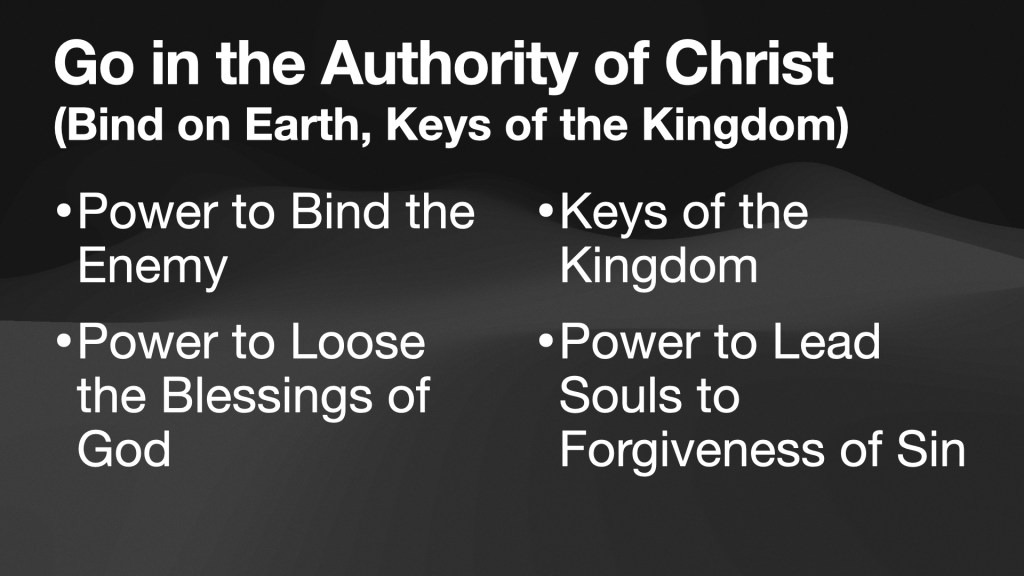 Go in the Authority of Christ
(Bind on Earth, Keys of the Kingdom)

•Power to Bind the Enemy

•Power to Loose the Blessings of God

•Keys of the Kingdom

•Power to Lead Souls to Forgiveness of Sin